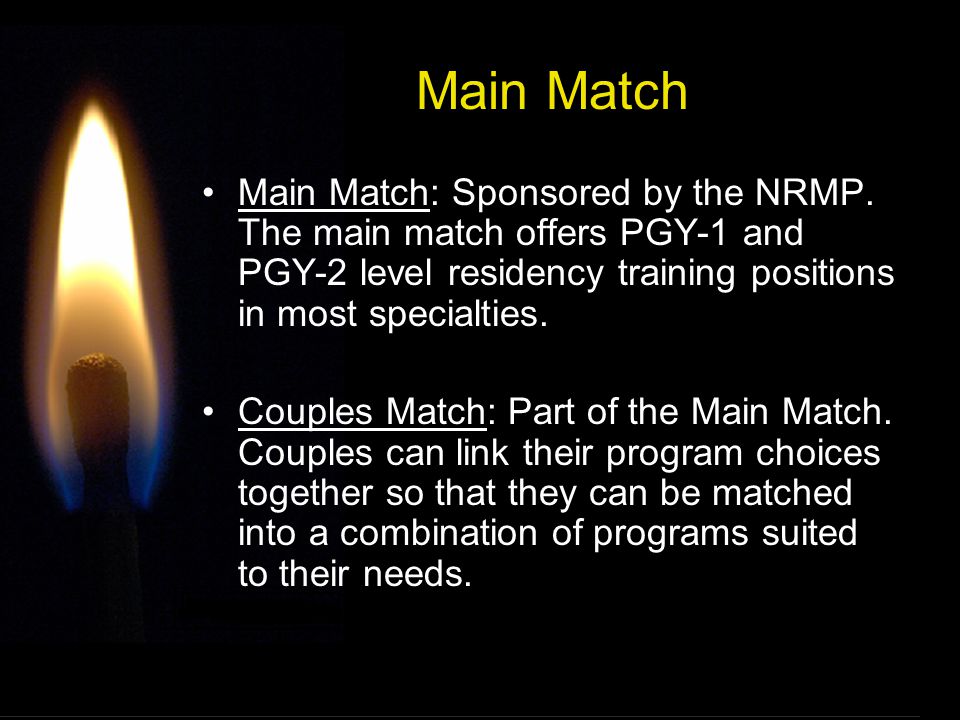 Main Match

• Main Match: Sponsored by the NRMP. The main match offers PGY-1 and PGY-2 level residency training positions in most specialties.

• Couples Match: Part of the Main Match. Couples can link their program choices together so that they can be matched into a combination of programs suited to their needs.